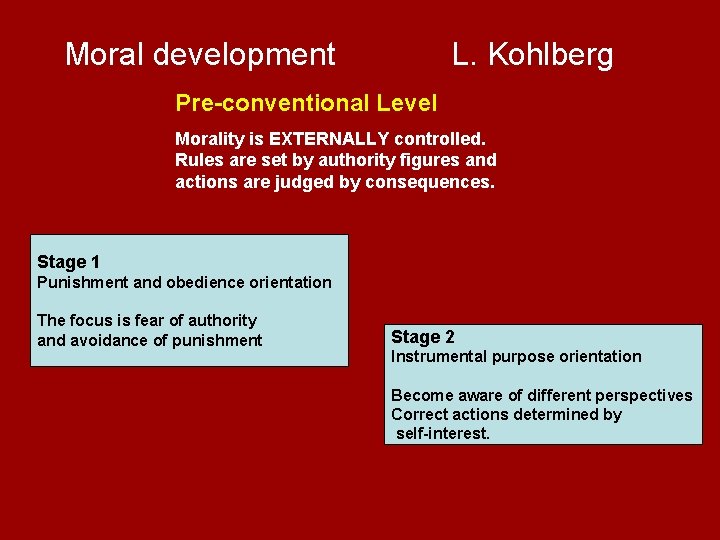 Moral development L. Kohlberg

Pre-conventional Level

Morality is EXTERNALLY controlled. Rules are set by authority figures and actions are judged by consequences.

Stage 1
Punishment and obedience orientation

The focus is fear of authority and avoidance of punishment

Stage 2
Instrumental purpose orientation

Become aware of different perspectives
Correct actions determined by self-interest.